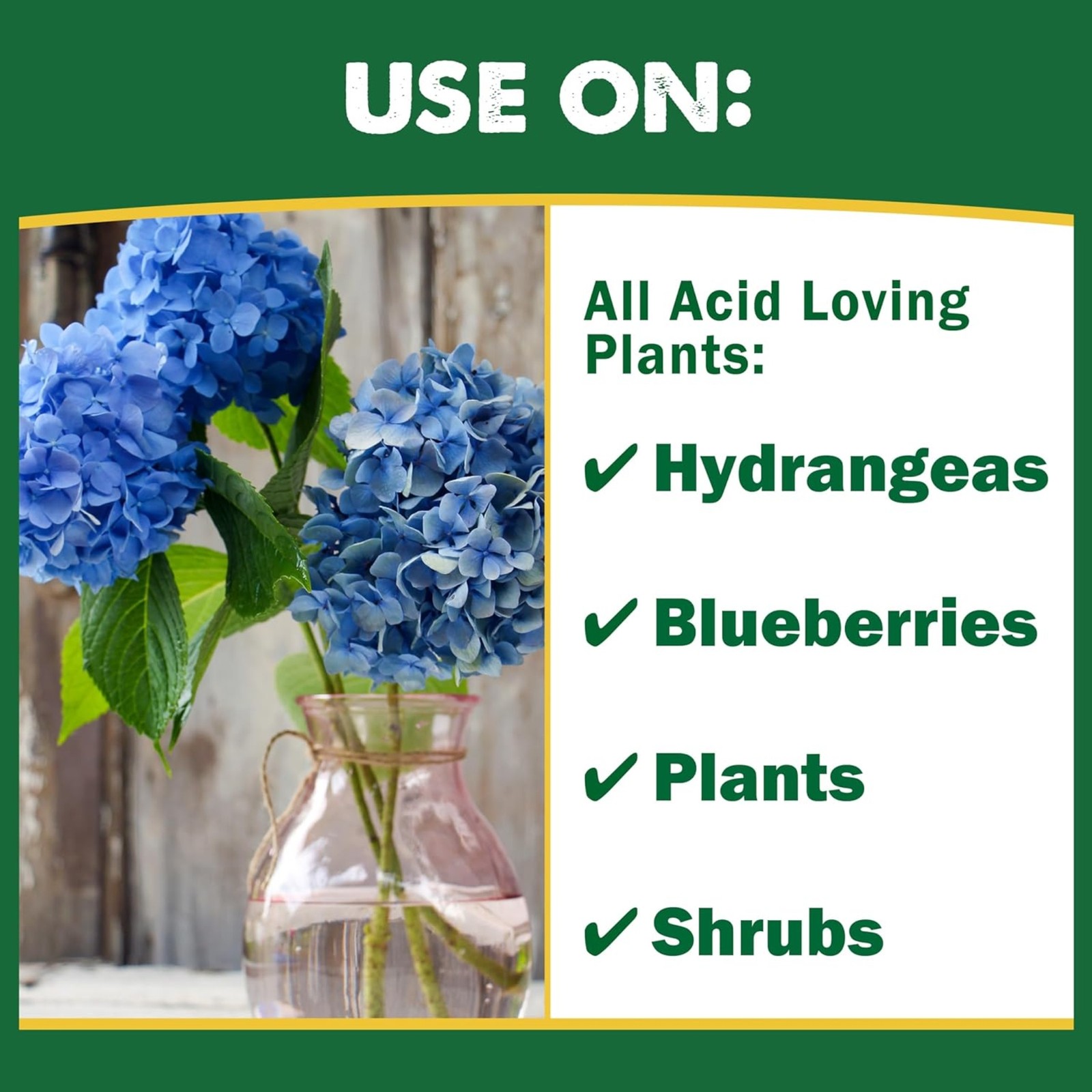 USE ON:

All Acid Loving Plants:

✔ Hydrangeas

✔ Blueberries

✔ Plants

✔ Shrubs